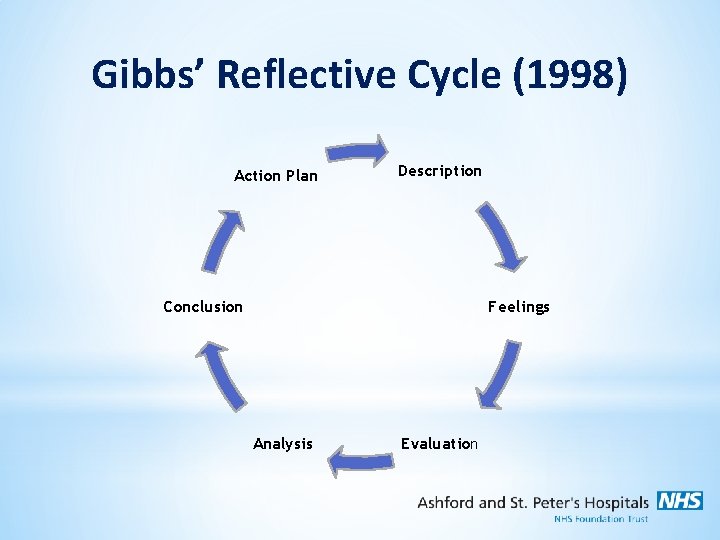 Gibbs' Reflective Cycle (1998)

Description

Feelings

Evaluation

Analysis

Conclusion

Action Plan

Ashford and St. Peter's Hospitals NHS
NHS Foundation Trust